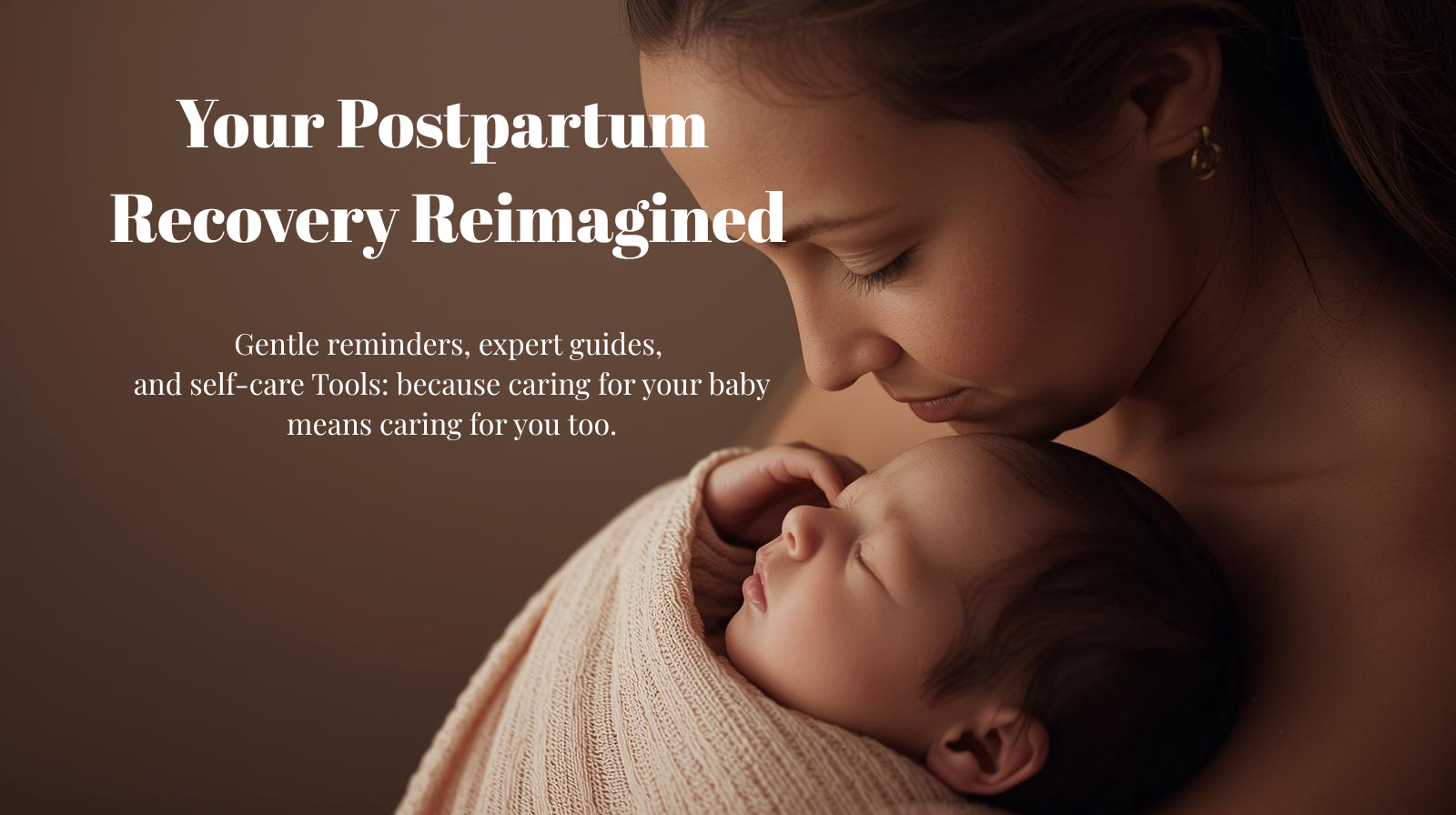 Your Postpartum Recovery Reimagined

Gentle reminders, expert guides, and self-care Tools: because caring for your baby means caring for you too.